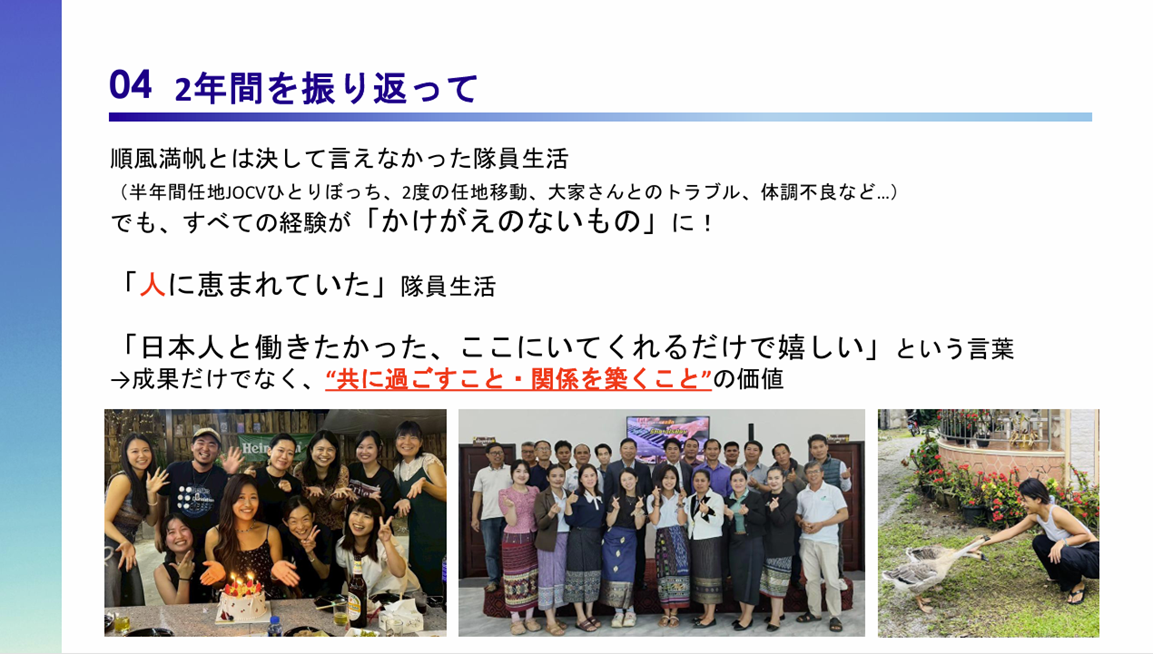 04 2年間を振り返って

順風満帆とは決して言えなかった隊員生活
（半年間任地JOCVひとりぼっち、2度の任地移動、大家さんとのトラブル、体調不良など…）
でも、すべての経験が「かけがえのないもの」に！

「人に恵まれていた」隊員生活

「日本人と働きたかった、ここにいてくれるだけで嬉しい」という言葉
→成果だけでなく、“共に過ごすこと・関係を築くこと”の価値